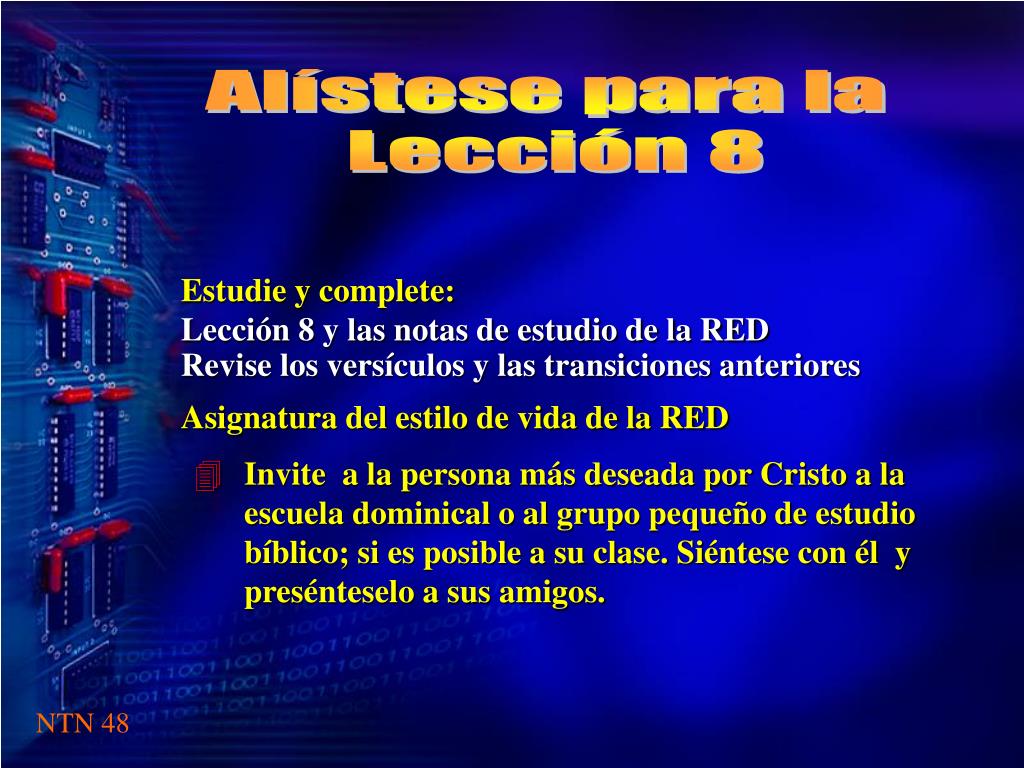 Alístese para la Lección 8

Estudie y complete:
Lección 8 y las notas de estudio de la RED
Revise los versículos y las transiciones anteriores

Asignatura del estilo de vida de la RED

Invite a la persona más deseada por Cristo a la escuela dominical o al grupo pequeño de estudio bíblico; si es posible a su clase. Siéntese con él y preséntenselo a sus amigos.

NTN 48